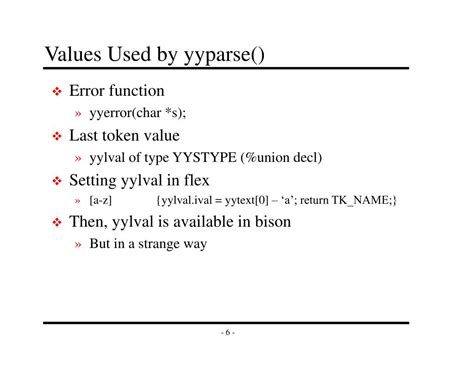 Values Used by yyparse()

❖ Error function
» yyerror(char *s);

❖ Last token value
» yylval of type YYSTYPE (%union decl)

❖ Setting yylval in flex
» [a-z] {yylval.ival = yytext[0] – ‘a’; return TK_NAME;}

❖ Then, yylval is available in bison
» But in a strange way

- 6 -